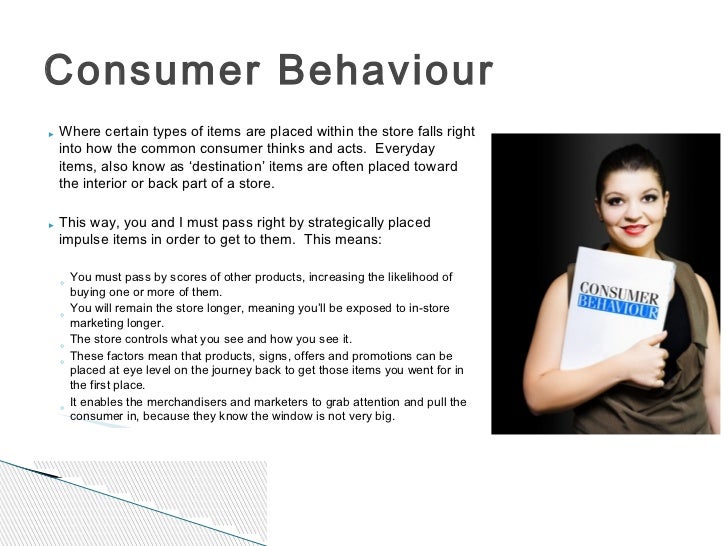 Consumer Behaviour

Where certain types of items are placed within the store falls right into how the common consumer thinks and acts. Everyday items, also know as 'destination' items are often placed toward the interior or back part of a store.

This way, you and I must pass right by strategically placed impulse items in order to get to them. This means:

You must pass by scores of other products, increasing the likelihood of buying one or more of them.

You will remain the store longer, meaning you'll be exposed to in-store marketing longer.

The store controls what you see and how you see it.

These factors mean that products, signs, offers and promotions can be placed at eye level on the journey back to get those items you went for in the first place.

It enables the merchandisers and marketers to grab attention and pull the consumer in, because they know the window is not very big.

CONSUMER BEHAVIOUR